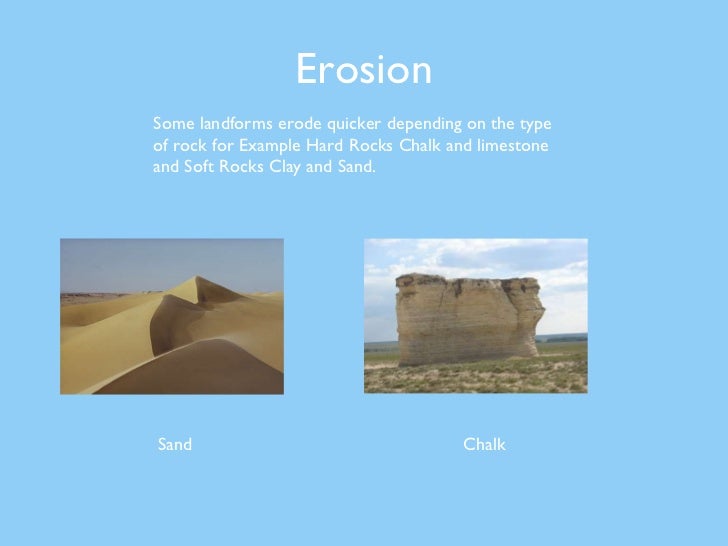 Erosion

Some landforms erode quicker depending on the type of rock for Example Hard Rocks Chalk and limestone and Soft Rocks Clay and Sand.

Sand

Chalk